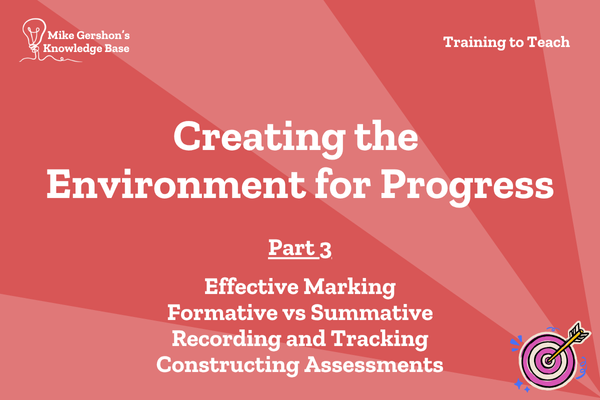 Mike Gershon's Knowledge Base

Training to Teach

Creating the Environment for Progress

Part 3

Effective Marking
Formative vs Summative
Recording and Tracking
Constructing Assessments